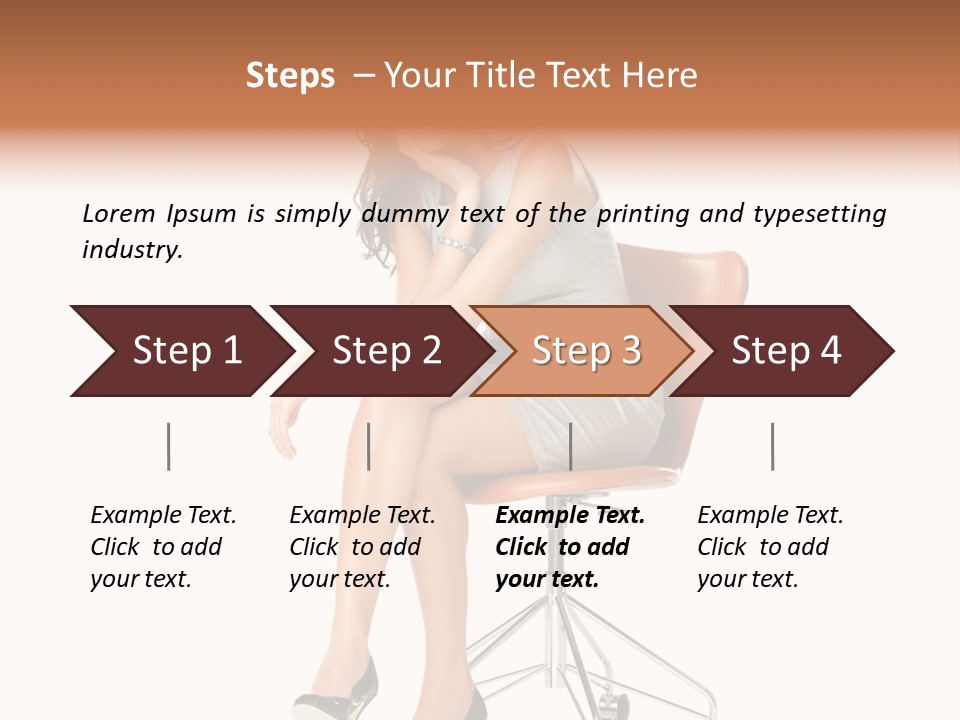 Steps – Your Title Text Here

Lorem Ipsum is simply dummy text of the printing and typesetting industry.

Step 1

Step 2

Step 3

Step 4

Example Text. Click to add your text.

Example Text. Click to add your text.

Example Text. Click to add your text.

Example Text. Click to add your text.